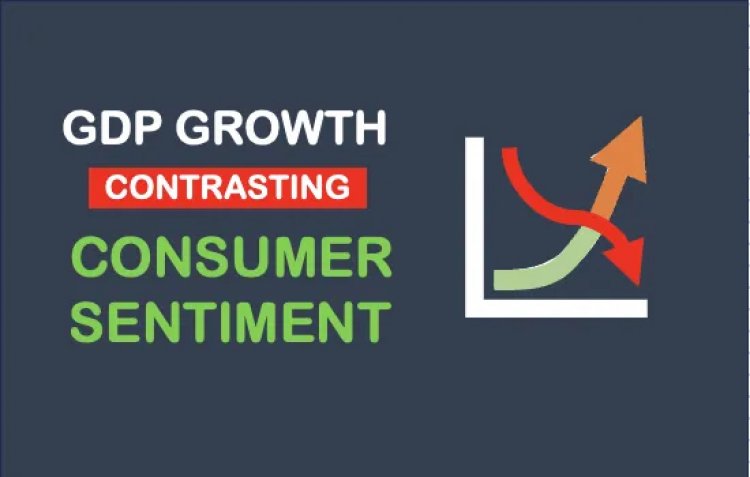 GDP GROWTH
CONTRASTING
CONSUMER SENTIMENT